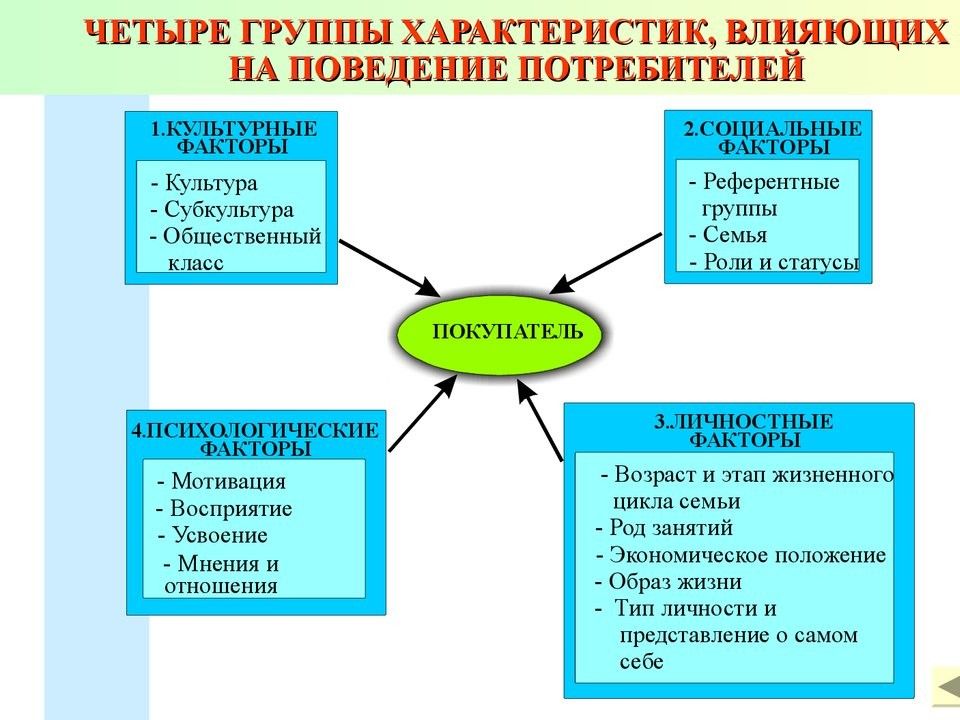 ЧЕТЫРЕ ГРУППЫ ХАРАКТЕРИСТИК, ВЛИЯЮЩИХ НА ПОВЕДЕНИЕ ПОТРЕБИТЕЛЕЙ

1.КУЛЬТУРНЫЕ ФАКТОРЫ

- Культура
- Субкультура
- Общественный класс

2.СОЦИАЛЬНЫЕ ФАКТОРЫ

- Референтные группы
- Семья
- Роли и статусы

ПОКУПАТЕЛЬ

4.ПСИХОЛОГИЧЕСКИЕ ФАКТОРЫ

- Мотивация
- Восприятие
- Усвоение
- Мнения и отношения

3.ЛИЧНОСТНЫЕ ФАКТОРЫ

- Возраст и этап жизненного цикла семьи
- Род занятий
- Экономическое положение
- Образ жизни
- Тип личности и представление о самом себе